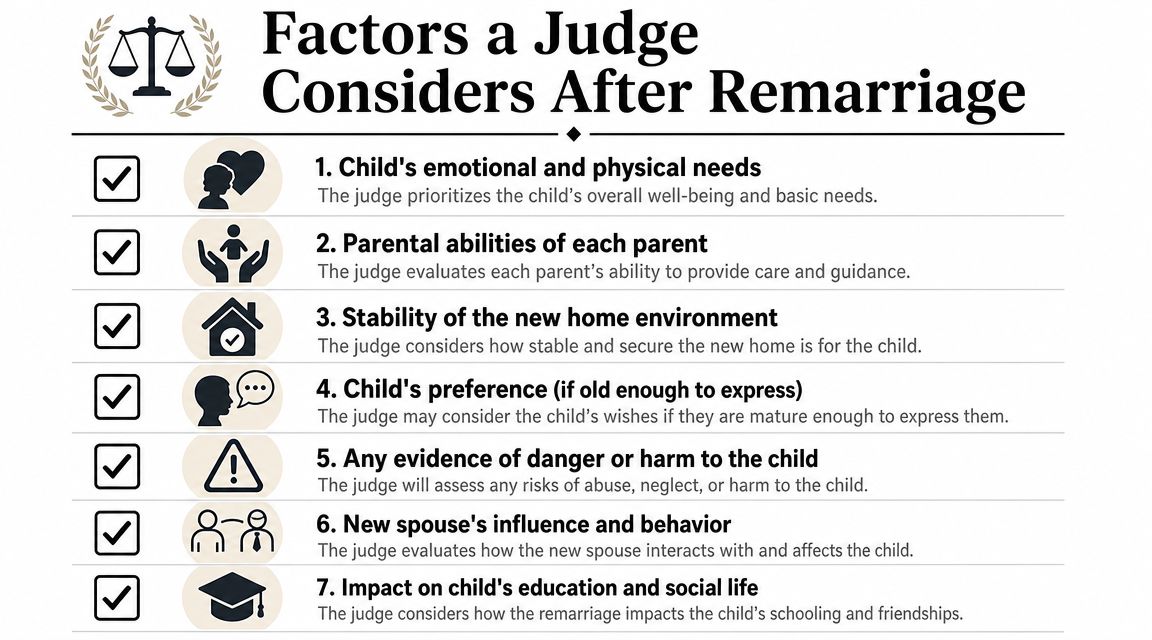 Factors a Judge Considers After Remarriage

1. Child's emotional and physical needs
The judge prioritizes the child's overall well-being and basic needs.

2. Parental abilities of each parent
The judge evaluates each parent's ability to provide care and guidance.

3. Stability of the new home environment
The judge considers how stable and secure the new home is for the child.

4. Child's preference (if old enough to express)
The judge may consider the child's wishes if they are mature enough to express them.

5. Any evidence of danger or harm to the child
The judge will assess any risks of abuse, neglect, or harm to the child.

6. New spouse's influence and behavior
The judge evaluates how the new spouse interacts with and affects the child.

7. Impact on child's education and social life
The judge considers how the remarriage impacts the child's schooling and friendships.